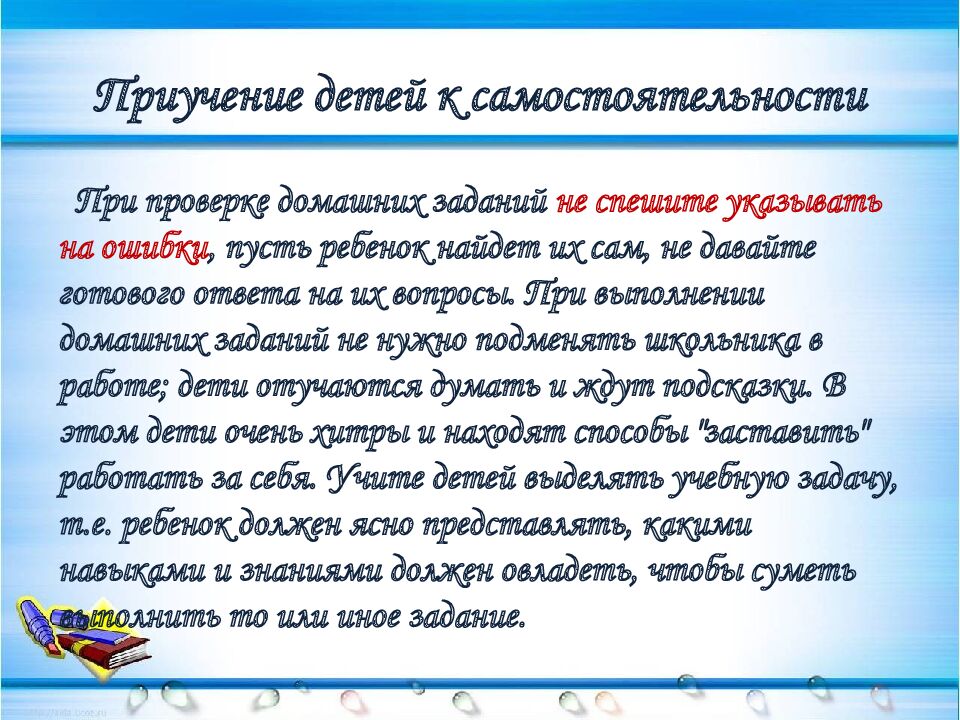 Приучение детей к самостоятельности

При проверке домашних заданий не спешите указывать на ошибки, пусть ребенок найдет их сам, не давайте готового ответа на их вопросы. При выполнении домашних заданий не нужно подменять школьника в работе; дети отучаются думать и ждут подсказки. В этом дети очень хитры и находят способы "заставить" работать за себя. Учите детей выделять учебную задачу, т.е. ребенок должен ясно представлять, какими навыками и знаниями должен овладеть, чтобы суметь выполнить то или иное задание.